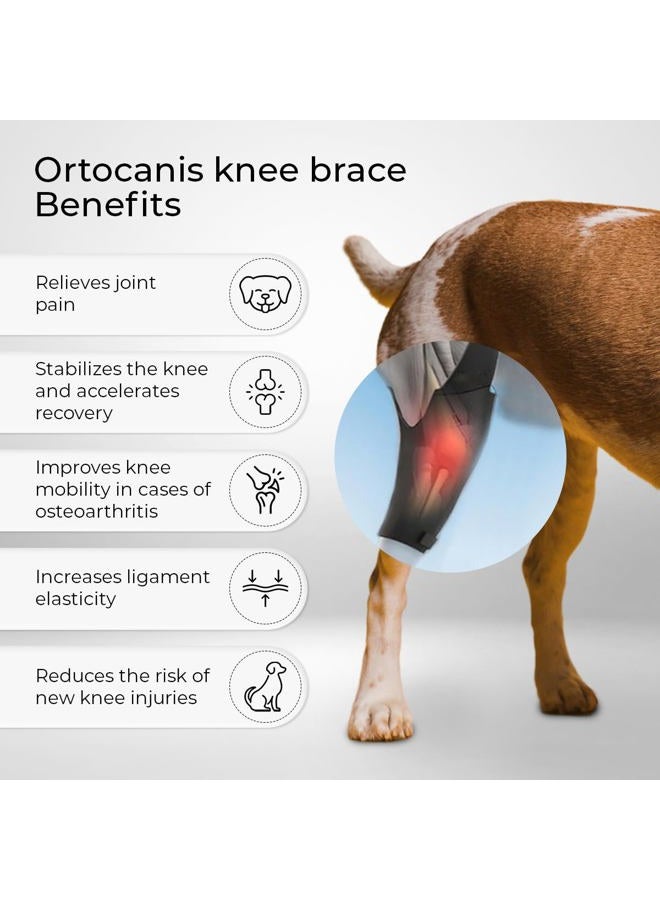 Ortocanis knee brace
Benefits

Relieves joint pain

Stabilizes the knee and accelerates recovery

Improves knee mobility in cases of osteoarthritis

Increases ligament elasticity

Reduces the risk of new knee injuries